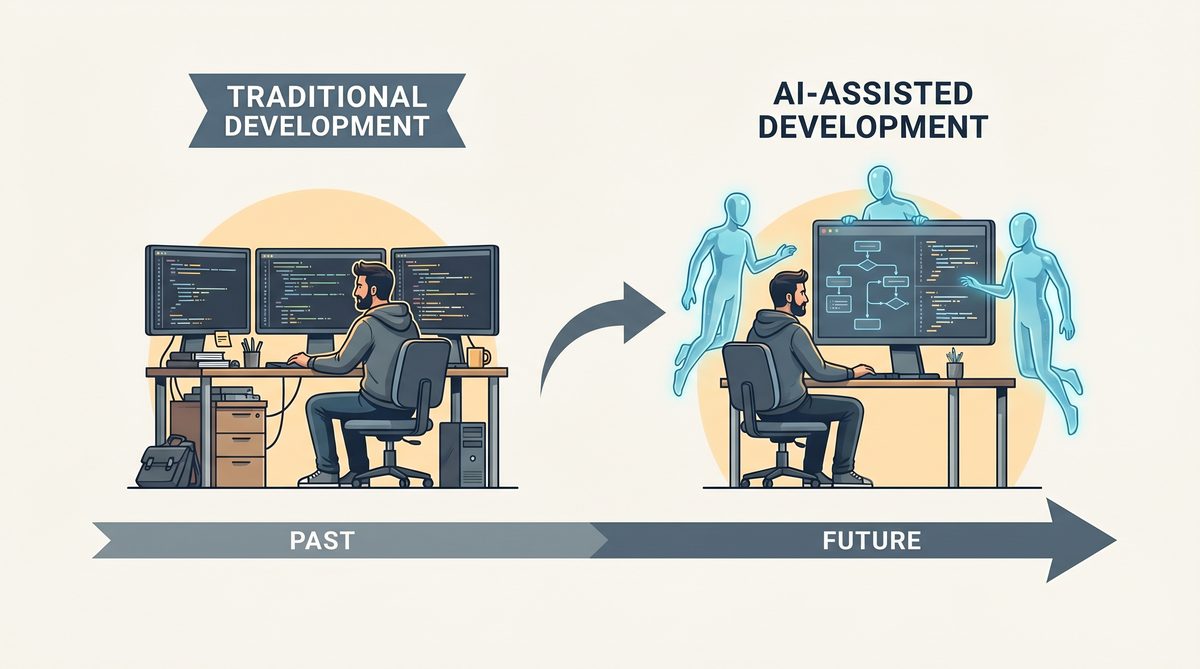 TRADITIONAL DEVELOPMENT

AI-ASSISTED DEVELOPMENT

PAST

FUTURE